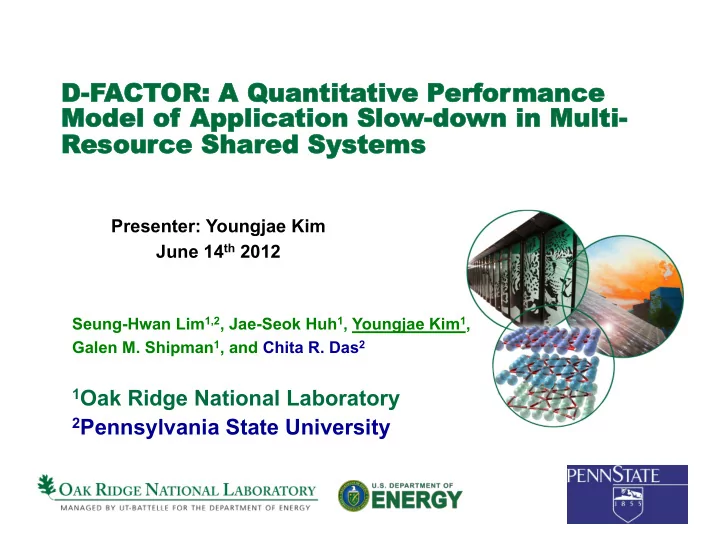 D-FACTOR: A Quantitative Performance Model of Application Slow-down in Multi-Resource Shared Systems

Presenter: Youngjae Kim
June 14$^{th}$ 2012

Seung-Hwan Lim$^{1,2}$, Jae-Seok Huh$^{1}$, Youngjae Kim$^{1}$, Galen M. Shipman$^{1}$, and Chita R. Das$^{2}$

$^{1}$Oak Ridge National Laboratory
$^{2}$Pennsylvania State University

OAK RIDGE NATIONAL LABORATORY
MANAGED BY UT-BATTELLE FOR THE DEPARTMENT OF ENERGY

U.S. DEPARTMENT OF ENERGY

PENNSTATE
1855